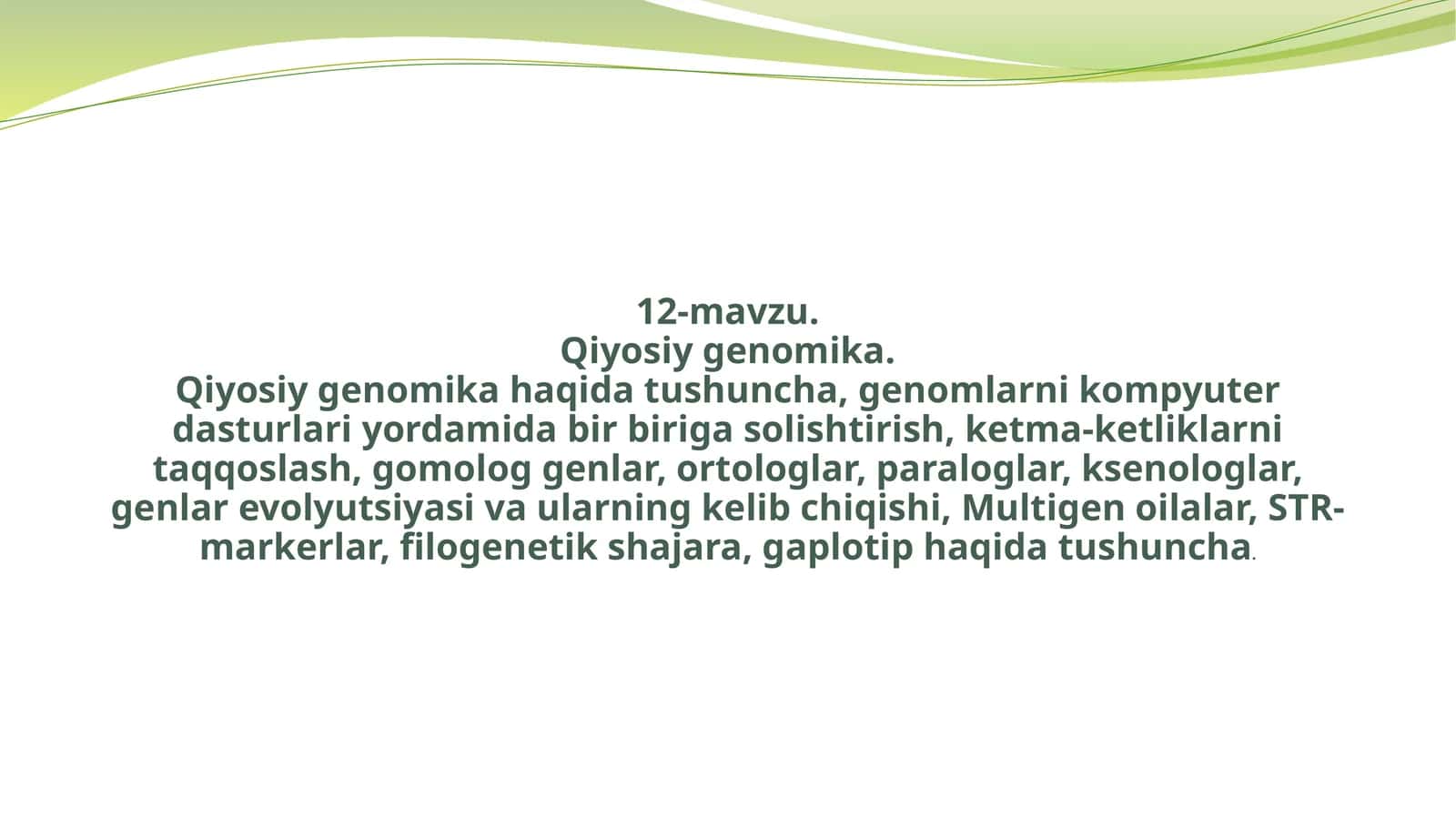 12-mavzu.
Qiyosiy genomika.
Qiyosiy genomika haqida tushuncha, genomlarni kompyuter dasturlari yordamida bir biriga solishtirish, ketma-ketliklarni taqqoslash, gomolog genlar, ortologlar, paraloglar, ksenologlar, genlar evolyutsiyasi va ularning kelib chiqishi, Multigen oilalar, STR-markerlar, filogenetik shajara, gaplotip haqida tushuncha.